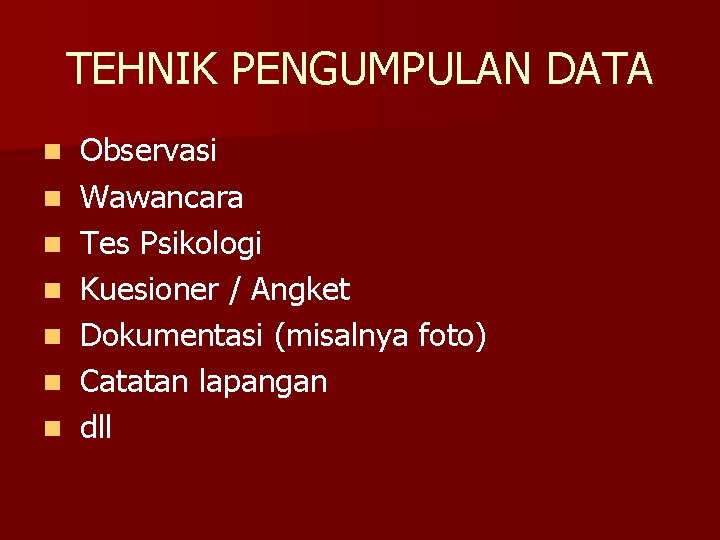 TEHNIK PENGUMPULAN DATA

- Observasi
- Wawancara
- Tes Psikologi
- Kuesioner / Angket
- Dokumentasi (misalnya foto)
- Catatan lapangan
- dll